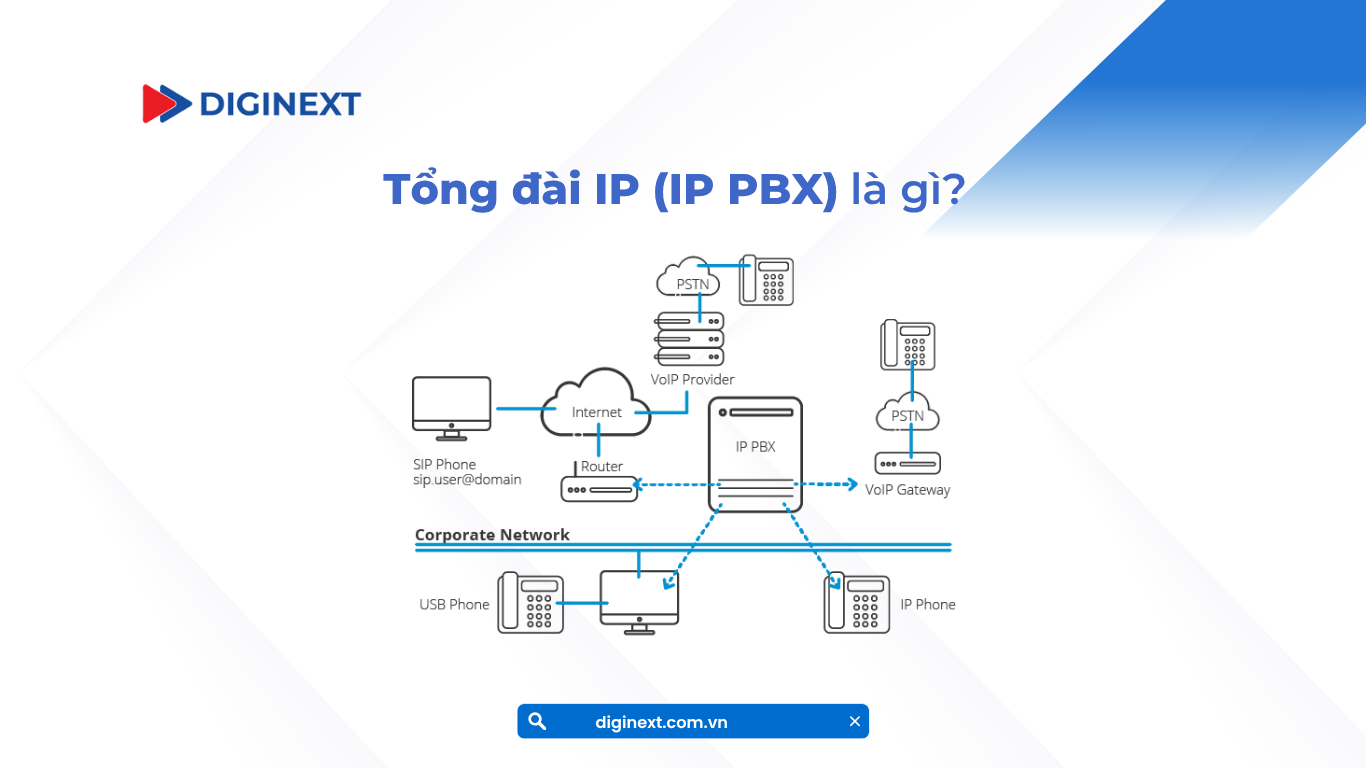 DIGINEXT

Tổng đài IP (IP PBX) là gì?

PSTN

VoIP Provider

Internet

SIP Phone
sip.user@domain

Router

IP PBX

PSTN

VoIP Gateway

Corporate Network

USB Phone

IP Phone

diginext.com.vn